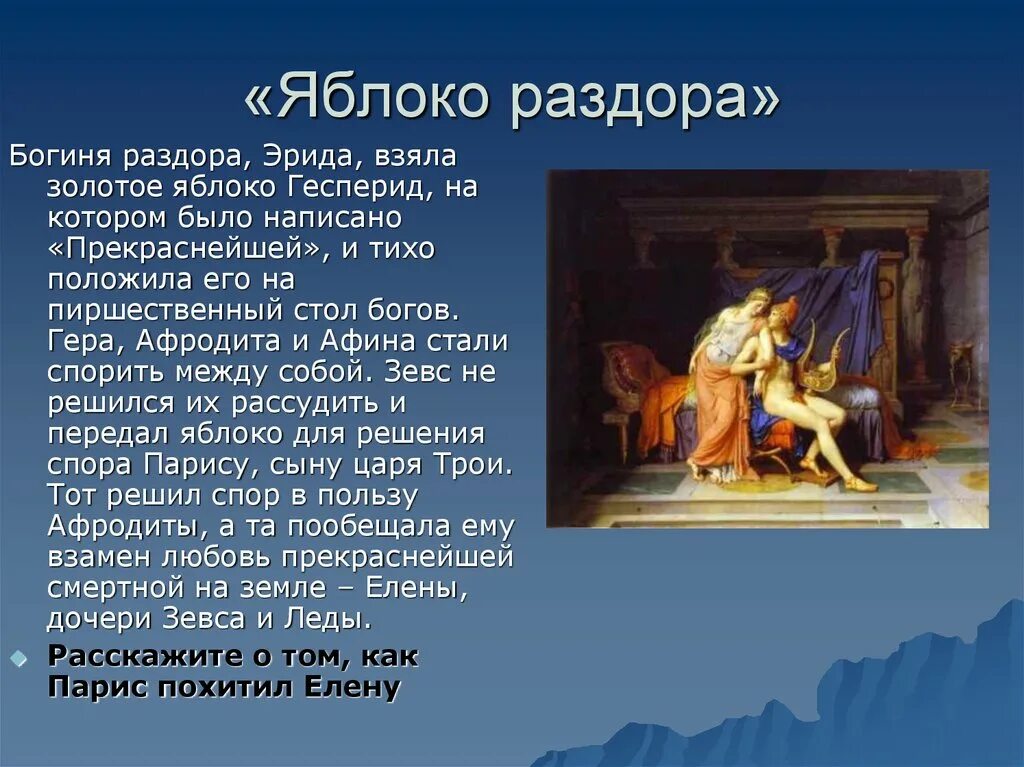 «Яблоко раздора»

Богиня раздора, Эрида, взяла золотое яблоко Гесперид, на котором было написано «Прекраснейшей», и тихо положила его на пиршественный стол богов. Гера, Афродита и Афина стали спорить между собой. Зевс не решился их рассудить и передал яблоко для решения спора Парису, сыну царя Трои. Тот решил спор в пользу Афродиты, а та пообещала ему взамен любовь прекраснейшей смертной на земле – Елены, дочери Зевса и Леды.

Расскажите о том, как Парис похитил Елену